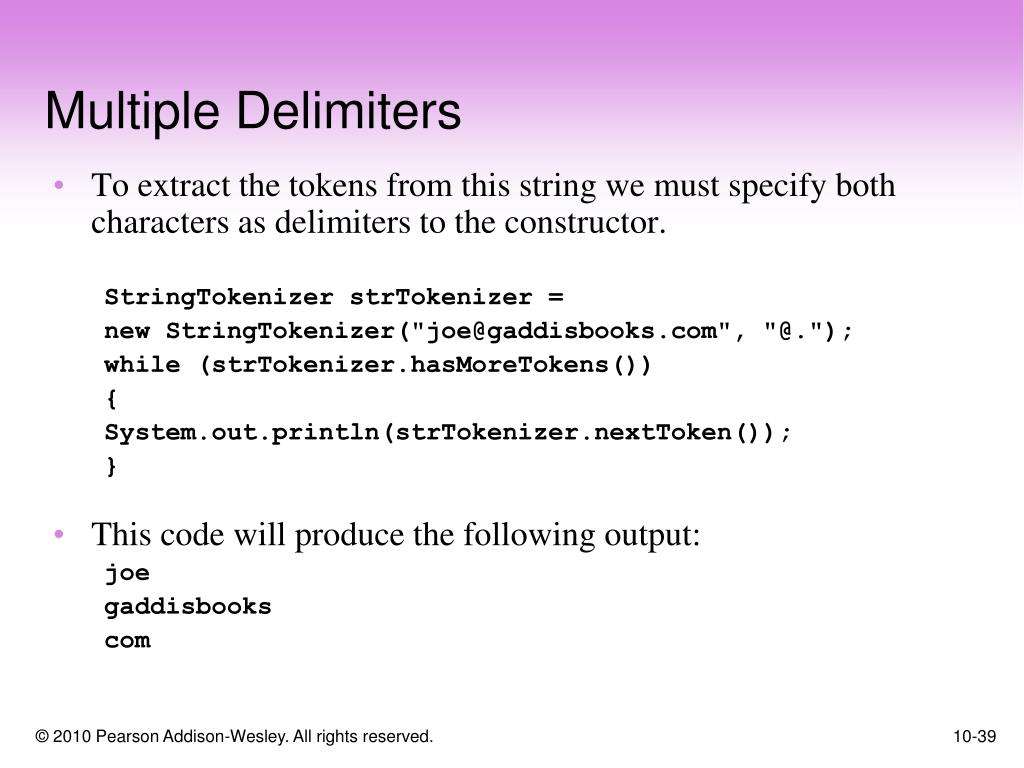 Multiple Delimiters

• To extract the tokens from this string we must specify both characters as delimiters to the constructor.

StringTokenizer strTokenizer =
new StringTokenizer("joe@gaddisbooks.com", "@.");
while (strTokenizer.hasMoreTokens())
{
System.out.println(strTokenizer.nextToken());
}

• This code will produce the following output:

joe
gaddisbooks
com

© 2010 Pearson Addison-Wesley. All rights reserved.

10-39